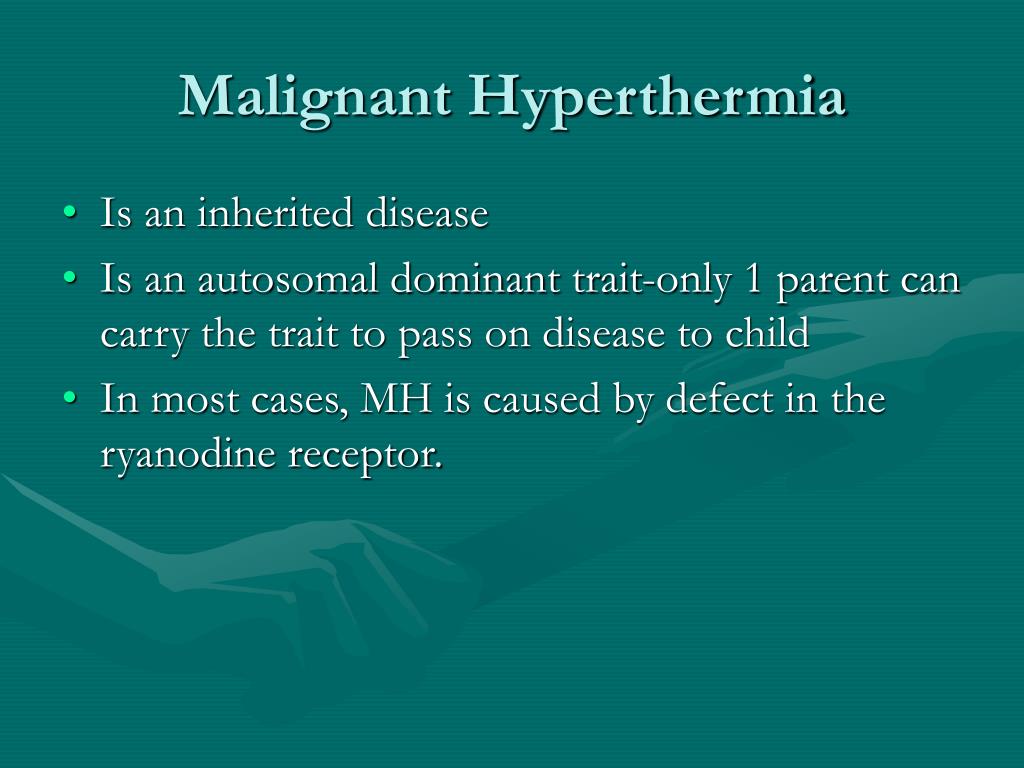 Malignant Hyperthermia

• Is an inherited disease
• Is an autosomal dominant trait-only 1 parent can carry the trait to pass on disease to child
• In most cases, MH is caused by defect in the ryanodine receptor.